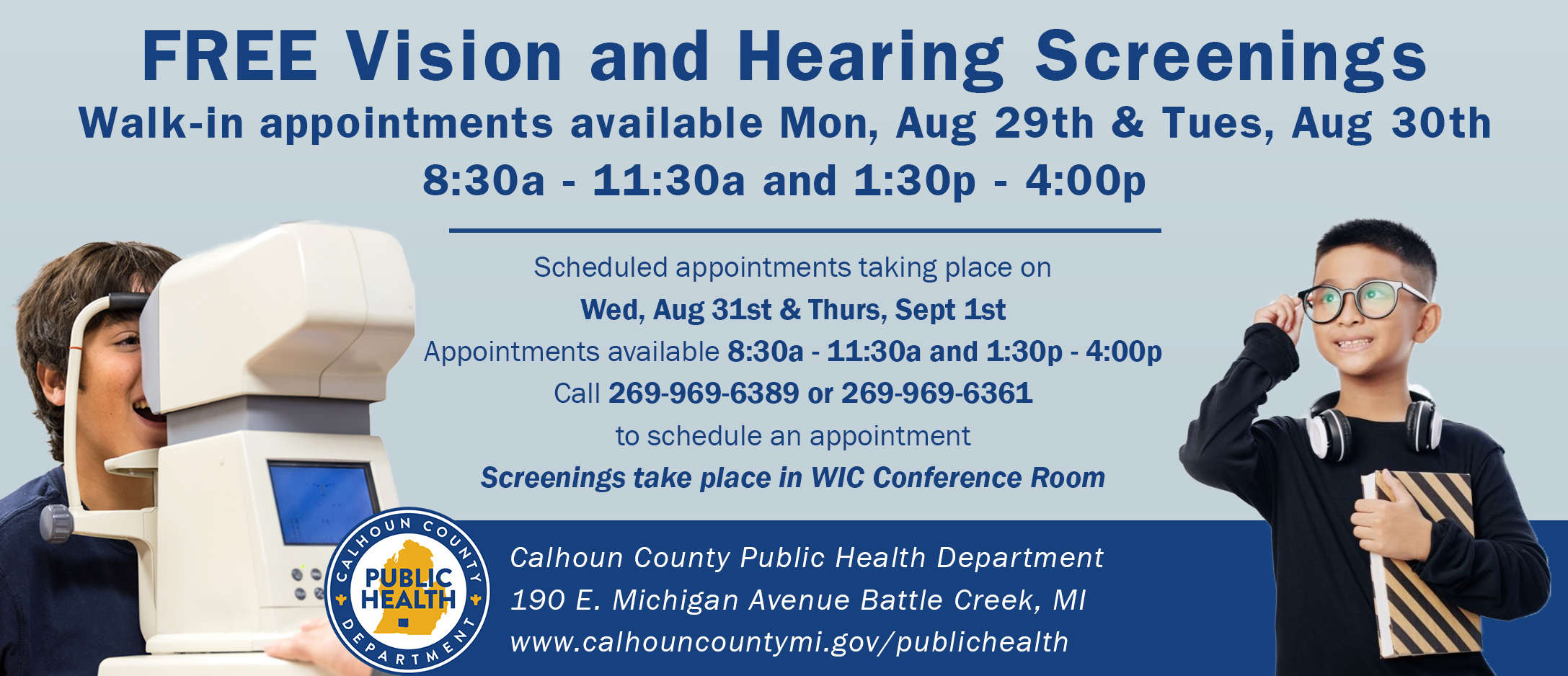 FREE Vision and Hearing Screenings
Walk-in appointments available Mon, Aug 29th & Tues, Aug 30th
8:30a - 11:30a and 1:30p - 4:00p

Scheduled appointments taking place on
Wed, Aug 31st & Thurs, Sept 1st
Appointments available 8:30a - 11:30a and 1:30p - 4:00p
Call 269-969-6389 or 269-969-6361
to schedule an appointment
Screenings take place in WIC Conference Room

CALHOUN COUNTY PUBLIC HEALTH DEPARTMENT

Calhoun County Public Health Department
190 E. Michigan Avenue Battle Creek, MI
www.calhouncountymi.gov/publichealth